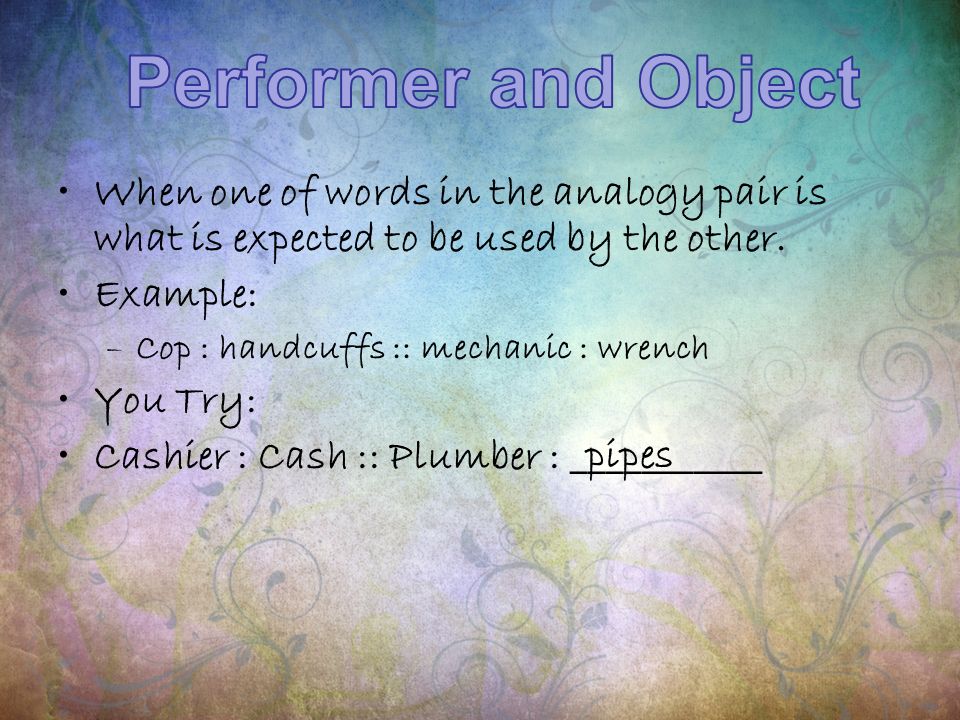 Performer and Object

• When one of words in the analogy pair is what is expected to be used by the other.
• Example:
– Cop : handcuffs :: mechanic : wrench
• You Try:
• Cashier : Cash :: Plumber : pipes